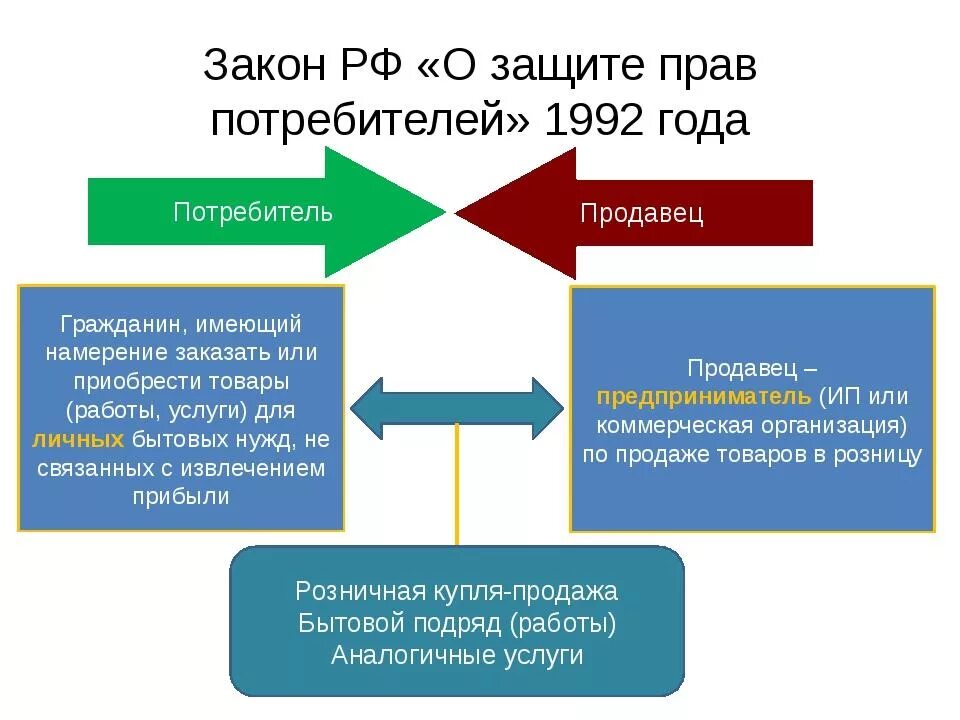 Закон РФ «О защите прав потребителей» 1992 года

Потребитель

Продавец

Гражданин, имеющий намерение заказать или приобрести товары (работы, услуги) для личных бытовых нужд, не связанных с извлечением прибыли

Продавец – предприниматель (ИП или коммерческая организация) по продаже товаров в розницу

Розничная купля-продажа
Бытовой подряд (работы)
Аналогичные услуги